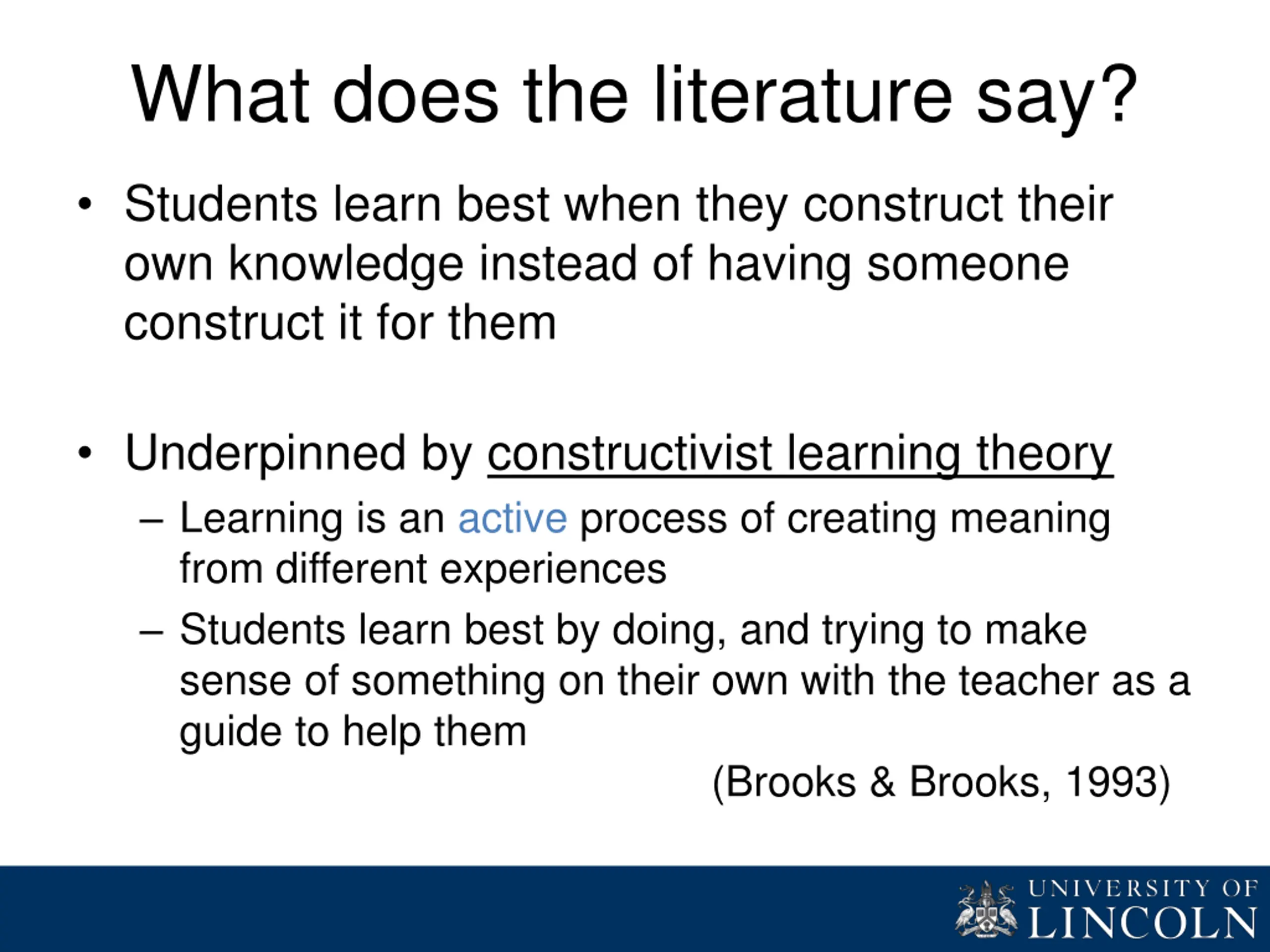 What does the literature say?

• Students learn best when they construct their own knowledge instead of having someone construct it for them

• Underpinned by constructivist learning theory
– Learning is an active process of creating meaning from different experiences
– Students learn best by doing, and trying to make sense of something on their own with the teacher as a guide to help them

(Brooks & Brooks, 1993)

UNIVERSITY OF LINCOLN